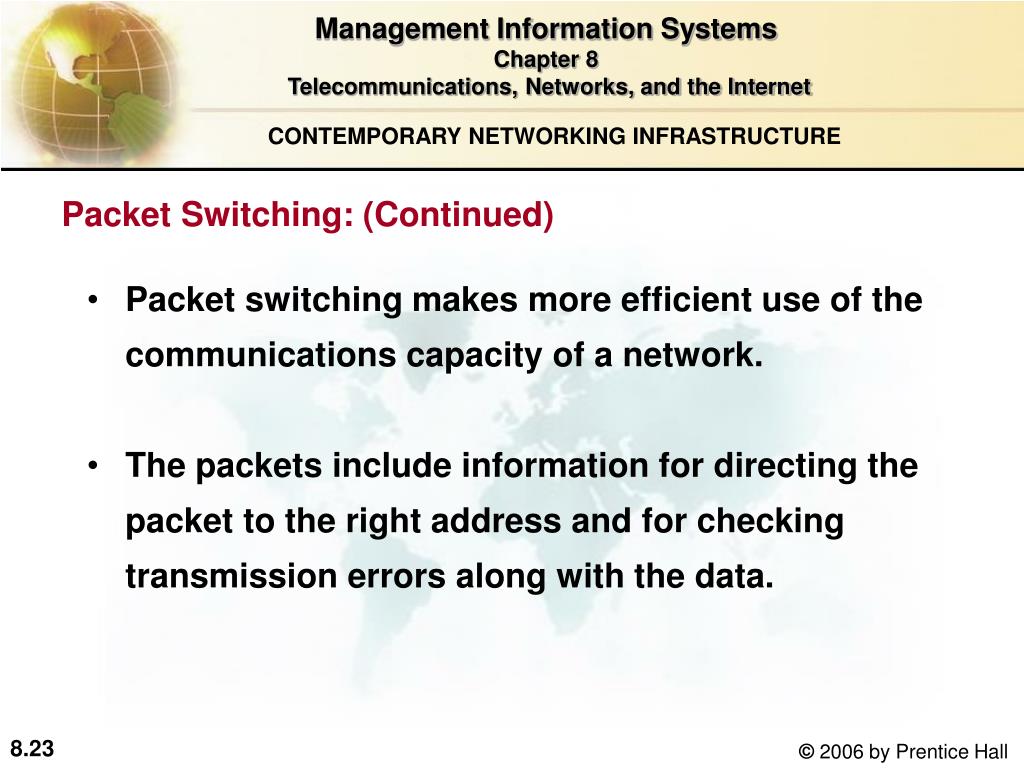 Management Information Systems
Chapter 8
Telecommunications, Networks, and the Internet

CONTEMPORARY NETWORKING INFRASTRUCTURE

Packet Switching: (Continued)

• Packet switching makes more efficient use of the communications capacity of a network.

• The packets include information for directing the packet to the right address and for checking transmission errors along with the data.

8.23

© 2006 by Prentice Hall